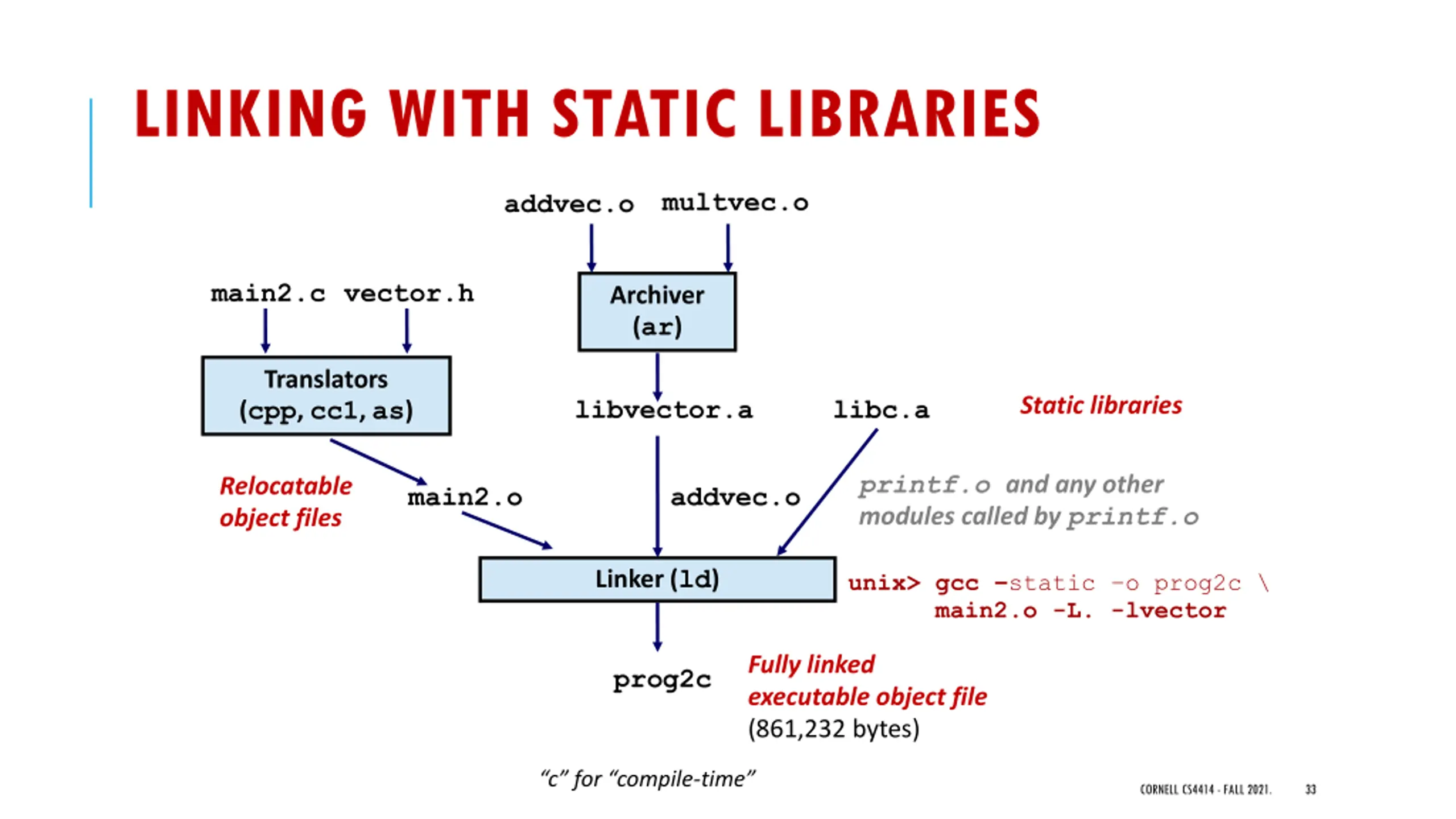 LINKING WITH STATIC LIBRARIES

addvec.o multvec.o

main2.c vector.h

Archiver (ar)

Translators (cpp, cc1, as)

libvector.a

libc.a

Static libraries

Relocatable object files

main2.o

addvec.o

printf.o and any other modules called by printf.o

Linker (ld)

unix> gcc -static -o prog2c \
main2.o -L. -lvector

prog2c

Fully linked executable object file (861,232 bytes)

"c" for "compile-time"

CORNELL CS4414 - FALL 2021. 33